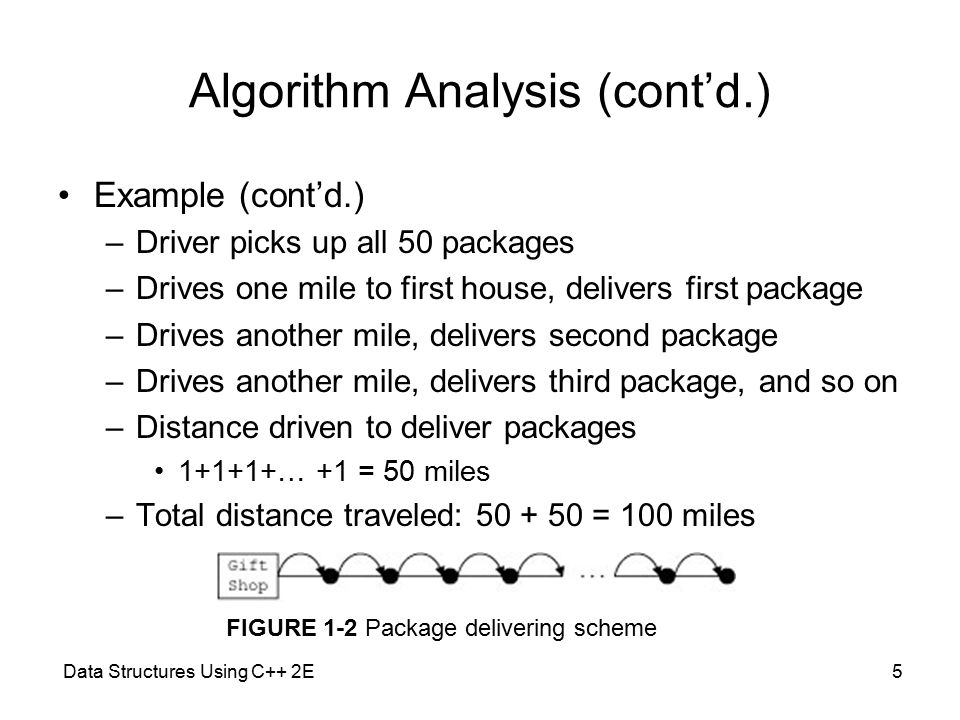 Algorithm Analysis (cont'd.)

• Example (cont'd.)
– Driver picks up all 50 packages
– Drives one mile to first house, delivers first package
– Drives another mile, delivers second package
– Drives another mile, delivers third package, and so on
– Distance driven to deliver packages
• 1+1+1+… +1 = 50 miles
– Total distance traveled: 50 + 50 = 100 miles

Gift Shop …

FIGURE 1-2 Package delivering scheme

Data Structures Using C++ 2E

5